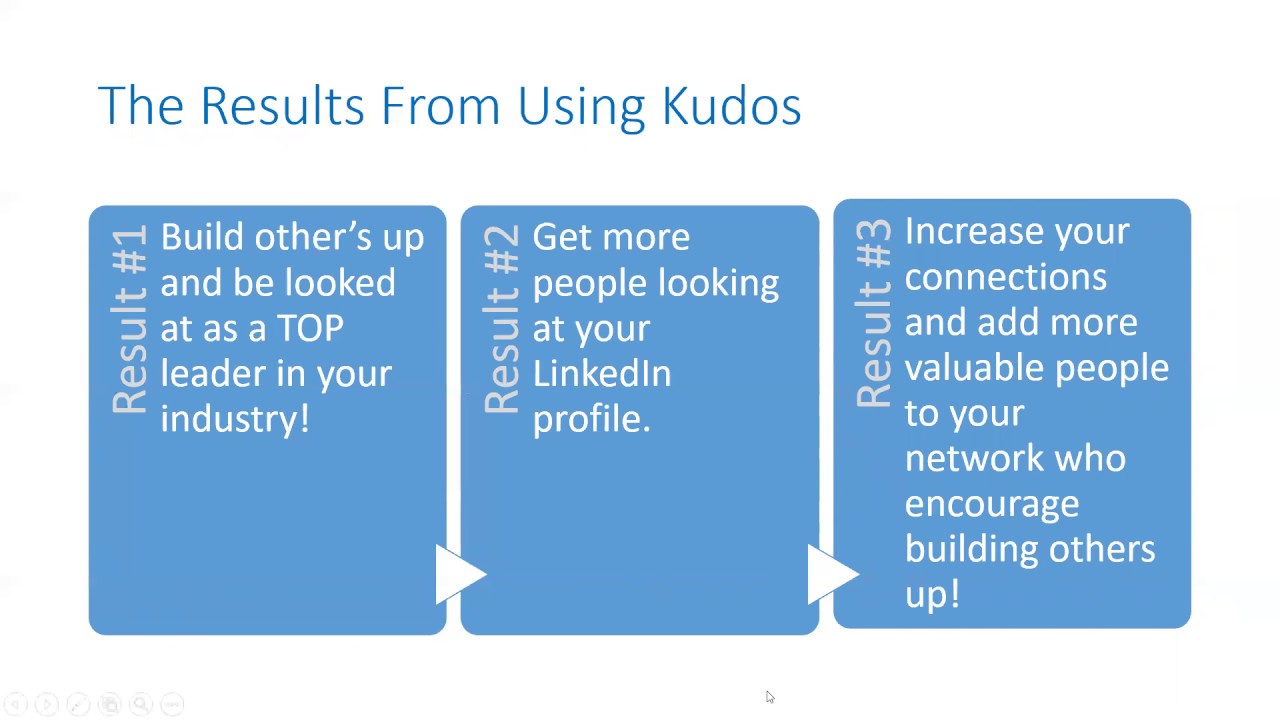 The Results From Using Kudos

Result #1

Build other's up and be looked at as a TOP leader in your industry!

Result #2

Get more people looking at your LinkedIn profile.

Result #3

Increase your connections and add more valuable people to your network who encourage building others up!